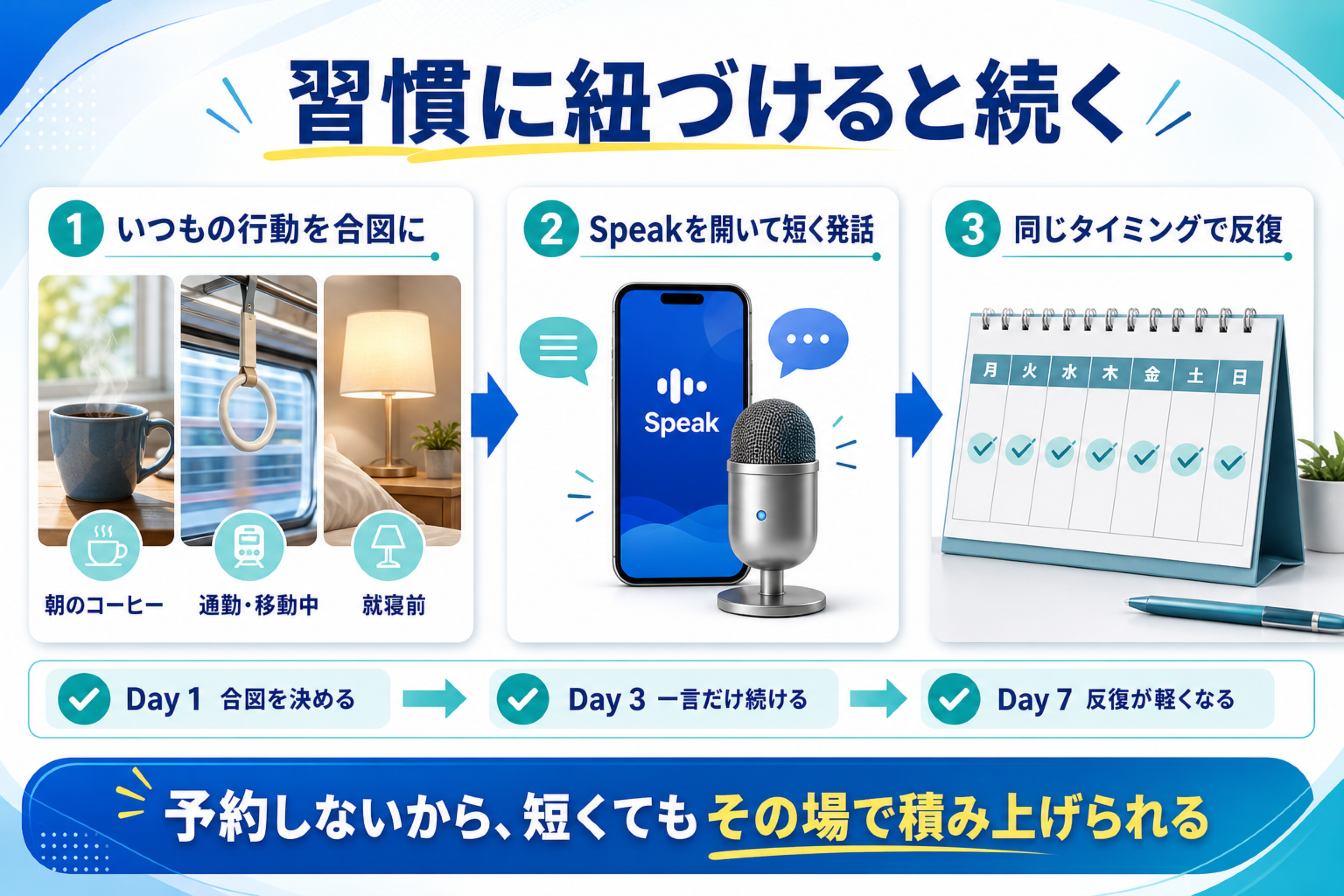 習慣に紐づけると続く

1 いつもの行動を合図に

朝のコーヒー

通勤・移動中

就寝前

2 Speakを開いて短く発話

Speak

3 同じタイミングで反復

月 火 水 木 金 土 日

Day 1 合図を決める

Day 3 一言だけ続ける

Day 7 反復が軽くなる

予約しないから、短くてもその場で積み上げられる